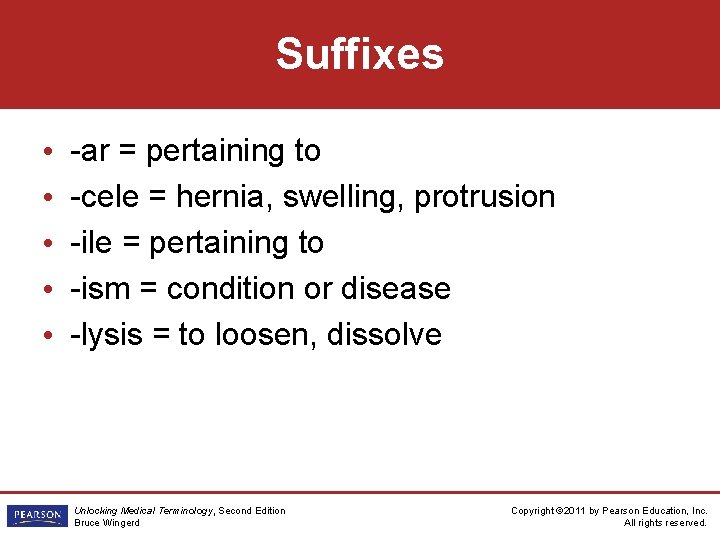 Suffixes

• -ar = pertaining to
• -cele = hernia, swelling, protrusion
• -ile = pertaining to
• -ism = condition or disease
• -lysis = to loosen, dissolve

PEARSON

Unlocking Medical Terminology, Second Edition
Bruce Wingerd

Copyright ©2011 by Pearson Education, Inc.
All rights reserved.